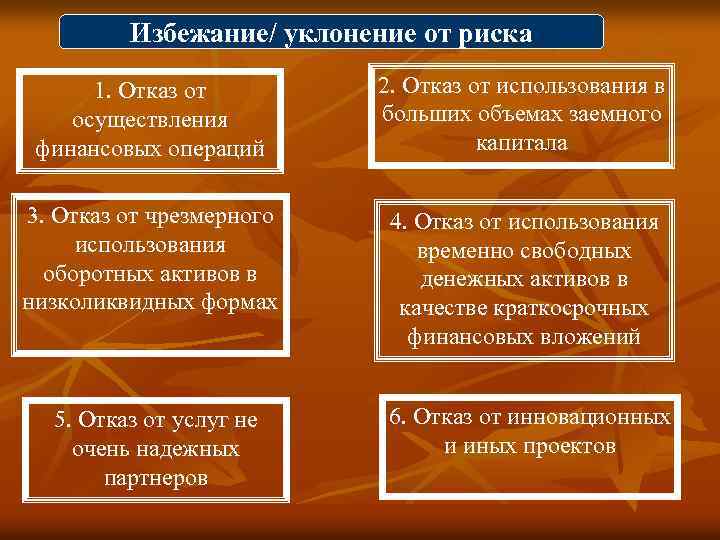 Избежание/ уклонение от риска

1. Отказ от осуществления финансовых операций

2. Отказ от использования в больших объемах заемного капитала

3. Отказ от чрезмерного использования оборотных активов в низколиквидных формах

4. Отказ от использования временно свободных денежных активов в качестве краткосрочных финансовых вложений

5. Отказ от услуг не очень надежных партнеров

6. Отказ от инновационных и иных проектов